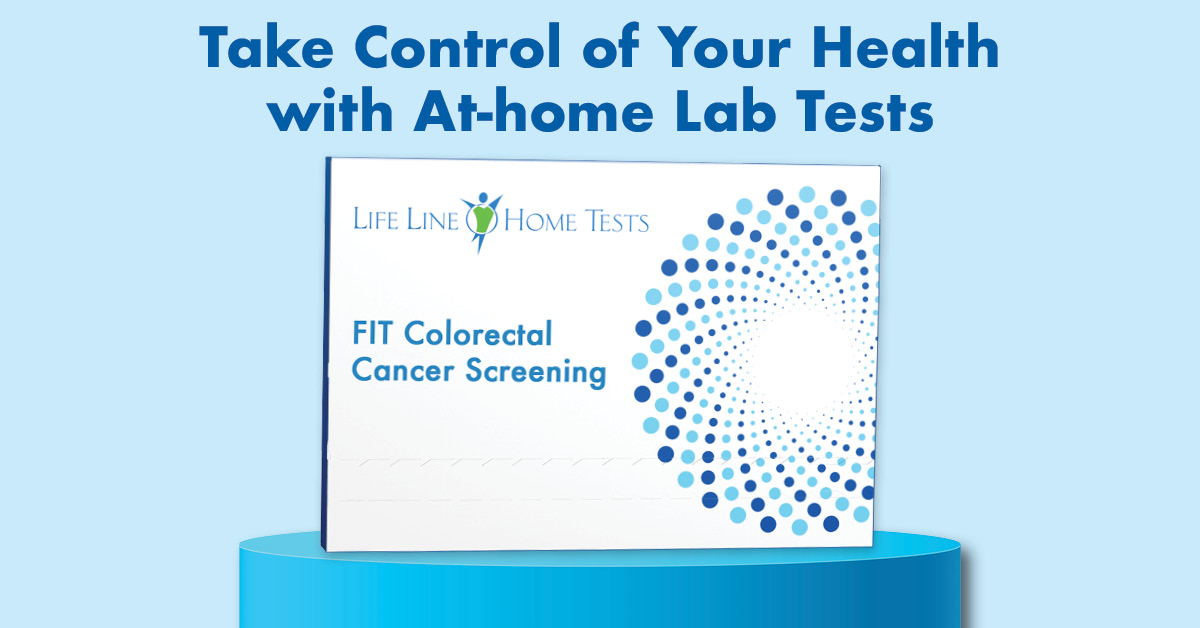 Take Control of Your Health with At-home Lab Tests

LIFE LINE HOME TESTS

FIT Colorectal Cancer Screening